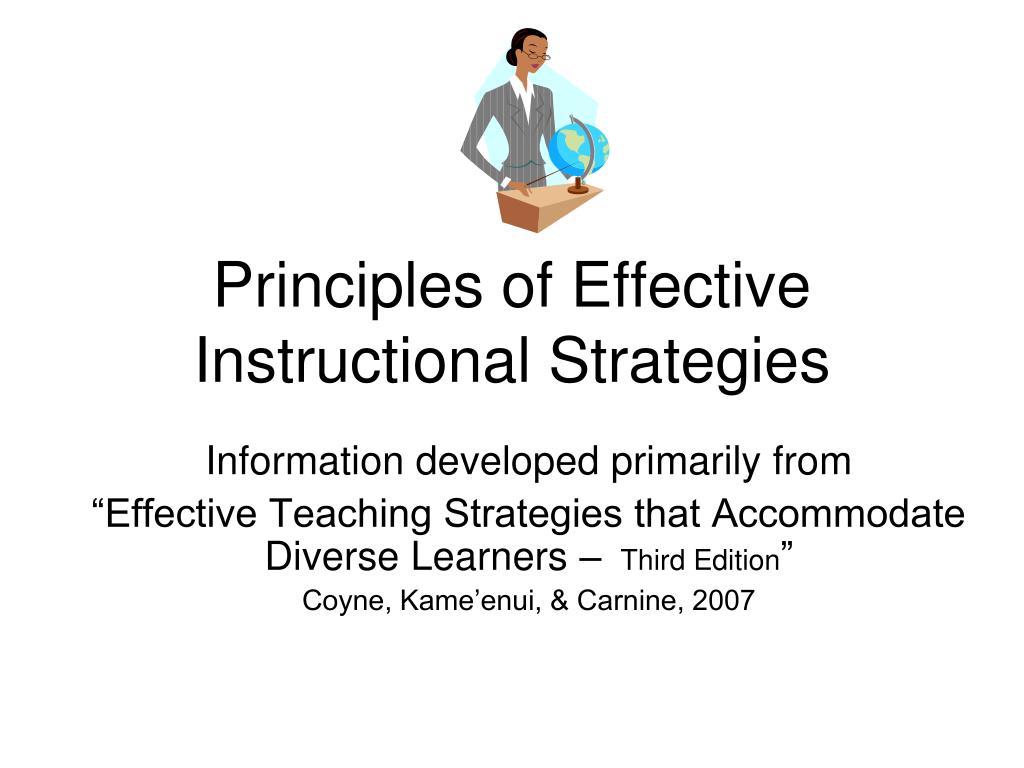 Principles of Effective Instructional Strategies

Information developed primarily from

“Effective Teaching Strategies that Accommodate Diverse Learners – Third Edition”

Coyne, Kame’enui, & Carnine, 2007